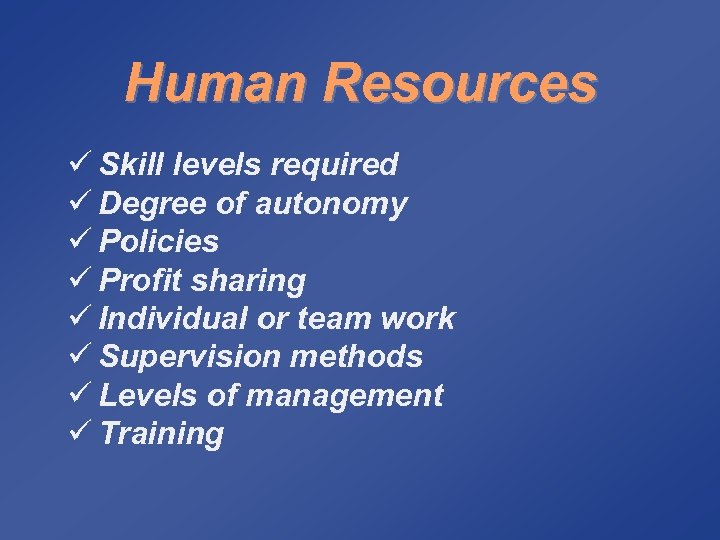 Human Resources

✓ Skill levels required
✓ Degree of autonomy
✓ Policies
✓ Profit sharing
✓ Individual or team work
✓ Supervision methods
✓ Levels of management
✓ Training